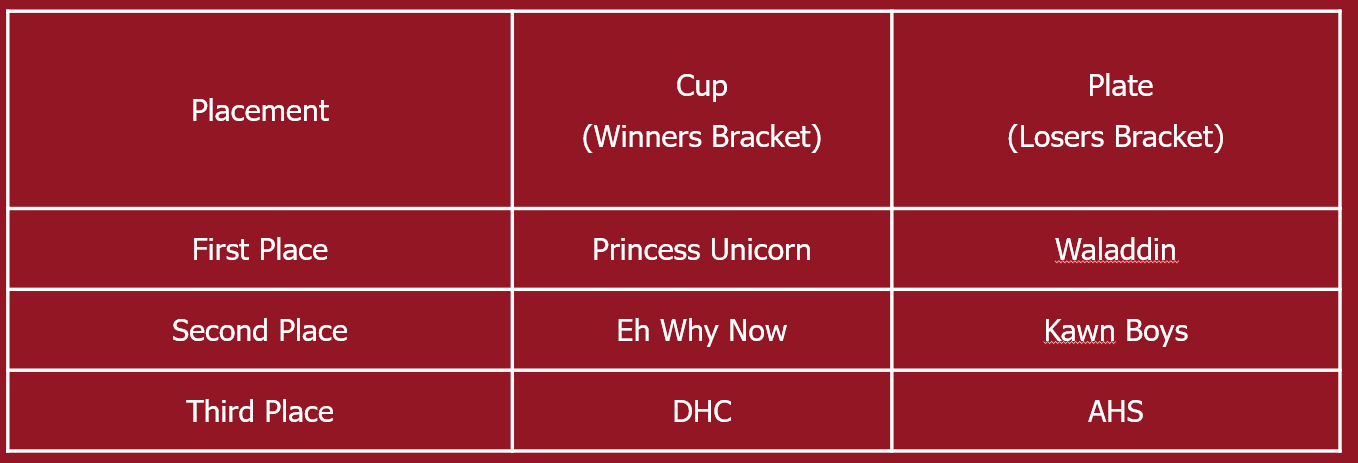 | Placement | Cup (Winners Bracket) | Plate (Losers Bracket) |
|---|---|---|
| First Place | Princess Unicorn | Waladdin |
| Second Place | Eh Why Now | Kawn Boys |
| Third Place | DHC | AHS |